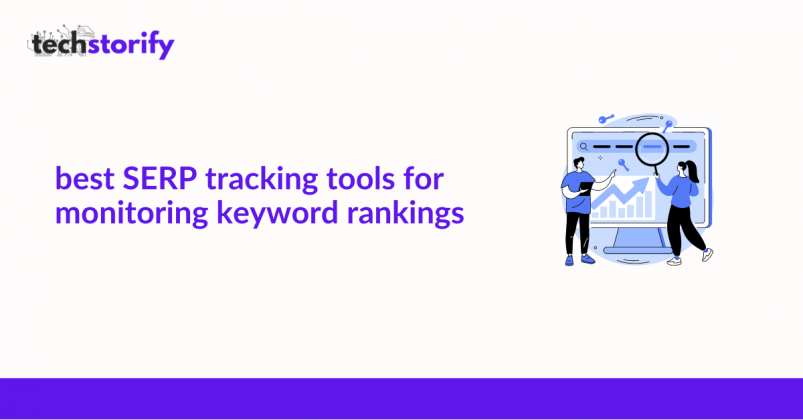 techstorify

best SERP tracking tools for monitoring keyword rankings